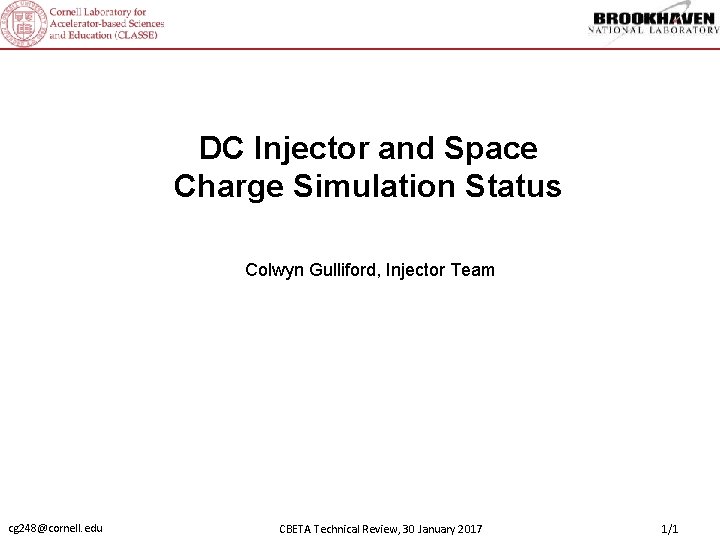 Cornell Laboratory for Accelerator-based Sciences and Education (CLASSE)

BROOKHAVEN NATIONAL LABORATORY

DC Injector and Space Charge Simulation Status

Colwyn Gulliford, Injector Team

cg248@cornell.edu

CBETA Technical Review, 30 January 2017

1/1